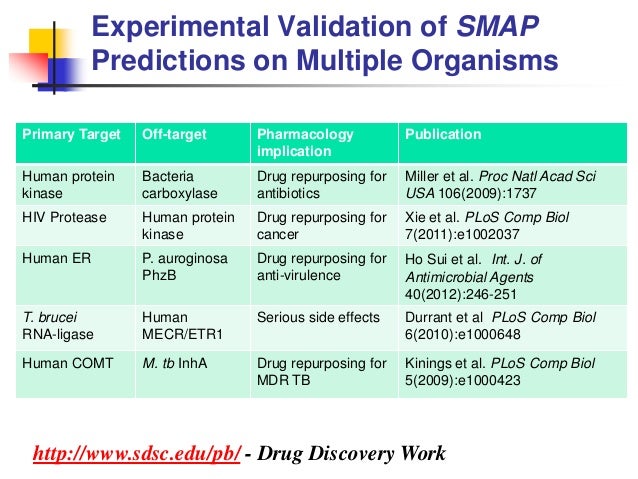 Experimental Validation of SMAP Predictions on Multiple Organisms

| Primary Target | Off-target | Pharmacology implication | Publication |
|---|---|---|---|
| Human protein kinase | Bacteria carboxylase | Drug repurposing for antibiotics | Miller et al. Proc Natl Acad Sci USA 106(2009):1737 |
| HIV Protease | Human protein kinase | Drug repurposing for cancer | Xie et al. PLoS Comp Biol 7(2011):e1002037 |
| Human ER | P. auroginosa PhzB | Drug repurposing for anti-virulence | Ho Sui et al. Int. J. of Antimicrobial Agents 40(2012):246-251 |
| T. brucei RNA-ligase | Human MECR/ETR1 | Serious side effects | Durrant et al PLoS Comp Biol 6(2010):e1000648 |
| Human COMT | M. tb InhA | Drug repurposing for MDR TB | Kinings et al. PLoS Comp Biol 5(2009):e1000423 |

http://www.sdsc.edu/pb/ - Drug Discovery Work